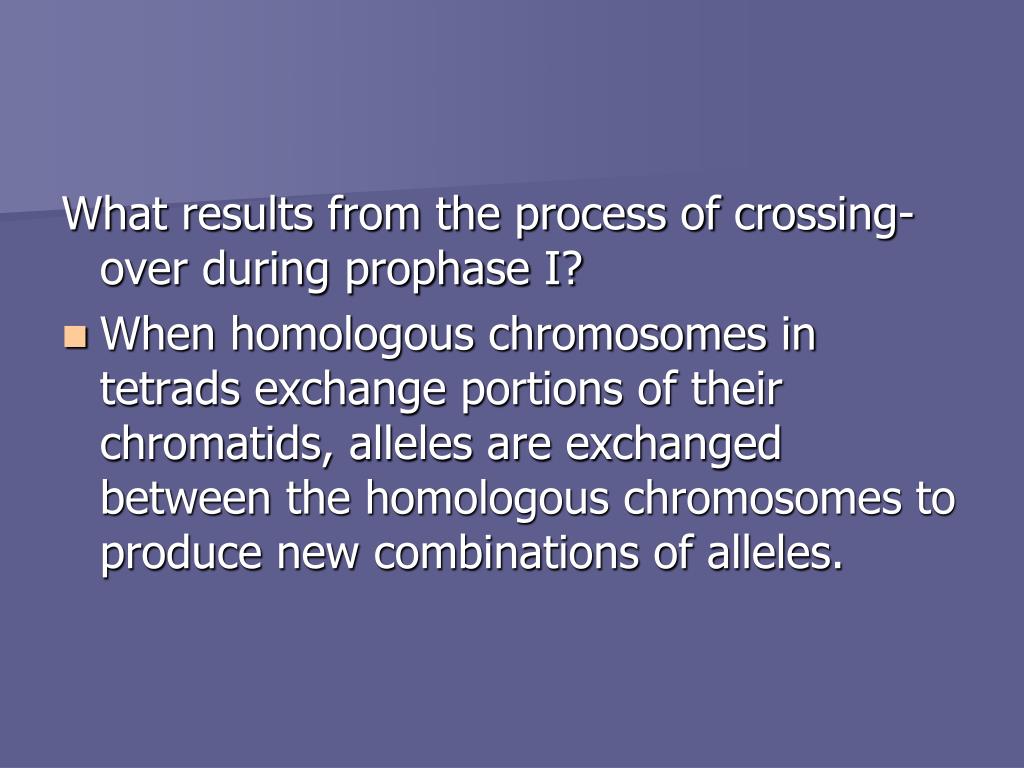 What results from the process of crossing-over during prophase I?

When homologous chromosomes in tetrads exchange portions of their chromatids, alleles are exchanged between the homologous chromosomes to produce new combinations of alleles.